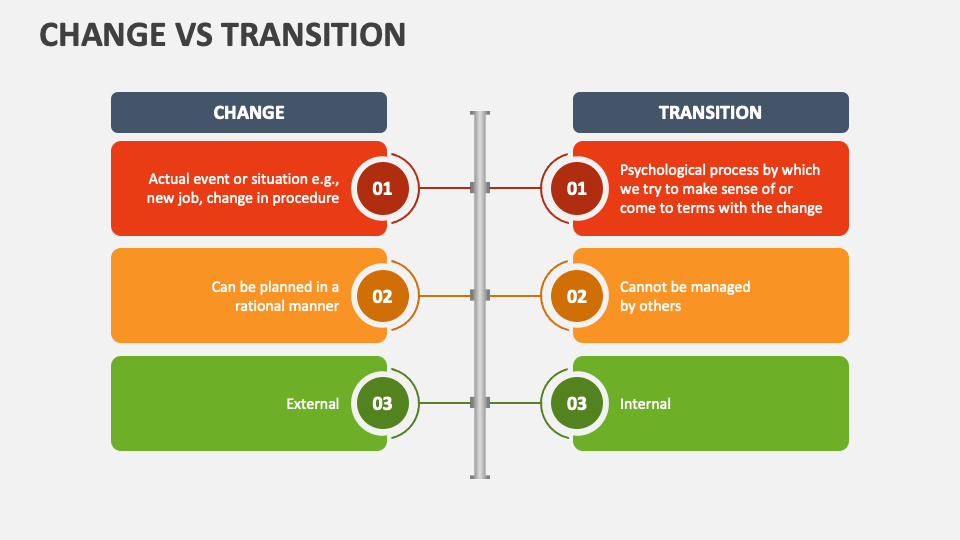 CHANGE VS TRANSITION

CHANGE

Actual event or situation e.g., new job, change in procedure

01

Can be planned in a rational manner

02

External

03

TRANSITION

01

Psychological process by which we try to make sense of or come to terms with the change

02

Cannot be managed by others

03

Internal